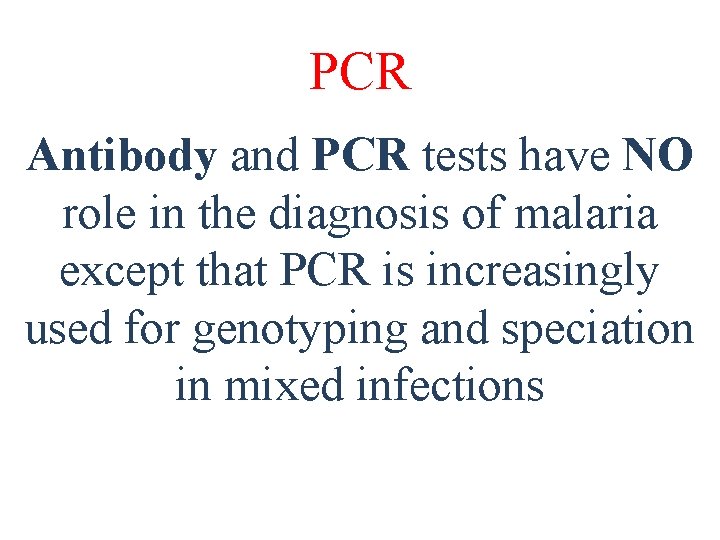 PCR

Antibody and PCR tests have NO role in the diagnosis of malaria except that PCR is increasingly used for genotyping and speciation in mixed infections